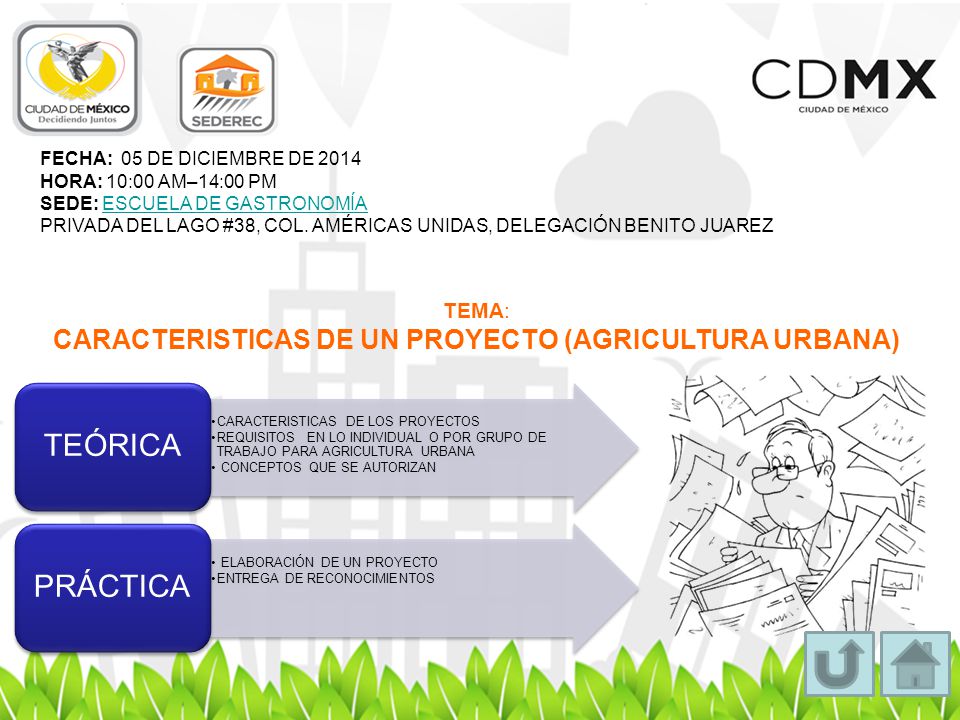 CIUDAD DE MÉXICO
Decidiendo Juntos

SEDEREC

CDMX
CIUDAD DE MÉXICO

FECHA: 05 DE DICIEMBRE DE 2014
HORA: 10:00 AM–14:00 PM
SEDE: ESCUELA DE GASTRONOMÍA
PRIVADA DEL LAGO #38, COL. AMÉRICAS UNIDAS, DELEGACIÓN BENITO JUAREZ

TEMA:
CARACTERISTICAS DE UN PROYECTO (AGRICULTURA URBANA)

TEÓRICA

• CARACTERISTICAS DE LOS PROYECTOS
• REQUISITOS EN LO INDIVIDUAL O POR GRUPO DE TRABAJO PARA AGRICULTURA URBANA
• CONCEPTOS QUE SE AUTORIZAN

PRÁCTICA

• ELABORACIÓN DE UN PROYECTO
• ENTREGA DE RECONOCIMIENTOS